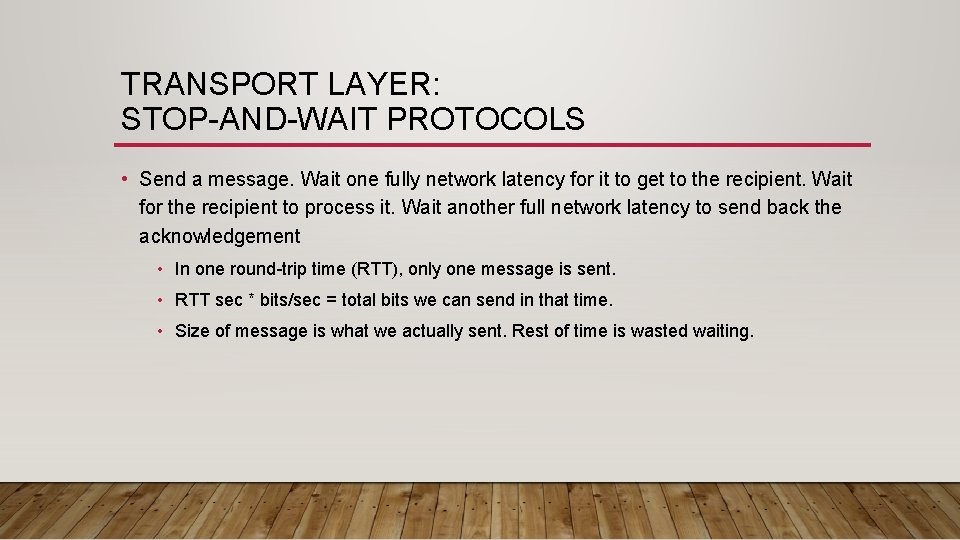 TRANSPORT LAYER:
STOP-AND-WAIT PROTOCOLS

• Send a message. Wait one fully network latency for it to get to the recipient. Wait for the recipient to process it. Wait another full network latency to send back the acknowledgement

• In one round-trip time (RTT), only one message is sent.

• RTT sec * bits/sec = total bits we can send in that time.

• Size of message is what we actually sent. Rest of time is wasted waiting.